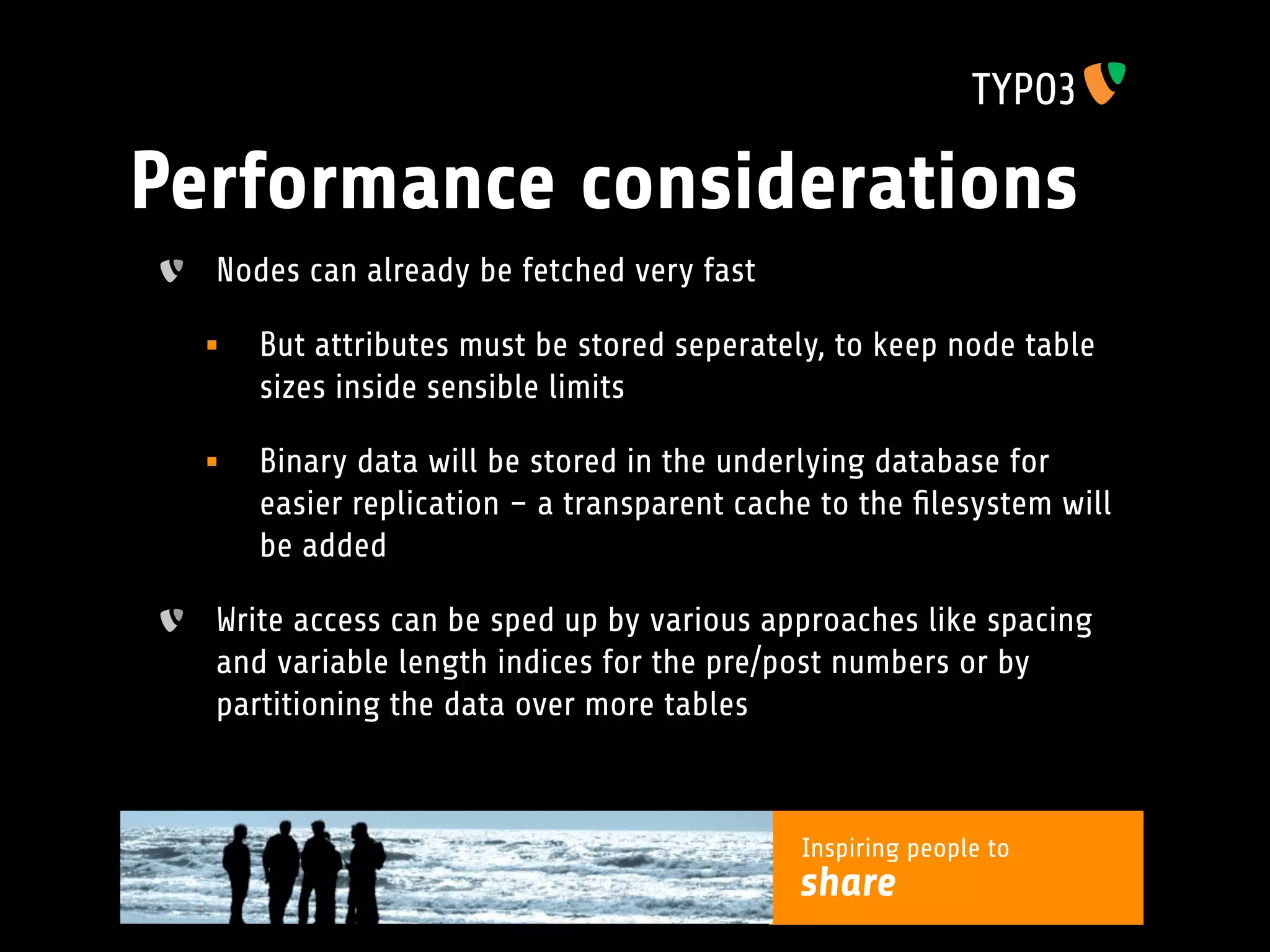 TYPO3

Performance considerations

Nodes can already be fetched very fast

But attributes must be stored seperately, to keep node table sizes inside sensible limits

Binary data will be stored in the underlying database for easier replication – a transparent cache to the filesystem will be added

Write access can be sped up by various approaches like spacing and variable length indices for the pre/post numbers or by partitioning the data over more tables

Inspiring people to
share